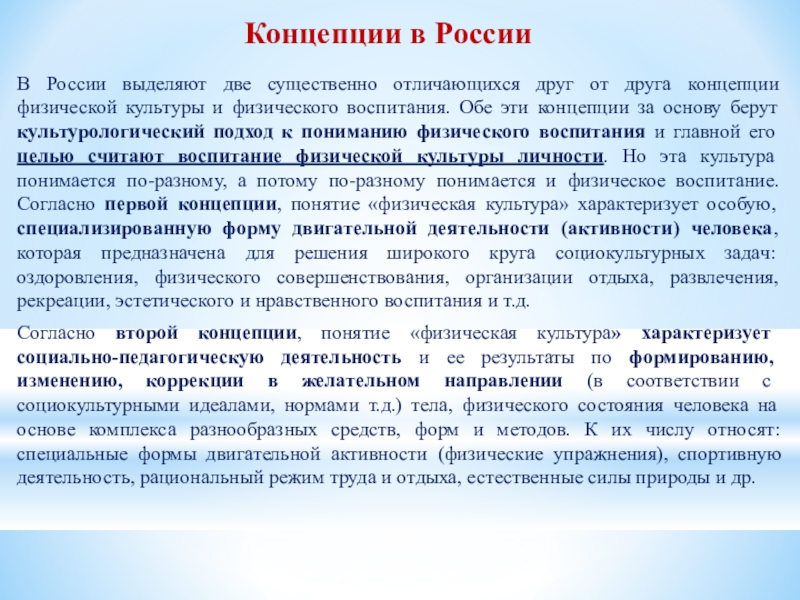 Концепции в России

В России выделяют две существенно отличающихся друг от друга концепции физической культуры и физического воспитания. Обе эти концепции за основу берут культурологический подход к пониманию физического воспитания и главной его целью считают воспитание физической культуры личности. Но эта культура понимается по-разному, а потому по-разному понимается и физическое воспитание. Согласно первой концепции, понятие «физическая культура» характеризует особую, специализированную форму двигательной деятельности (активности) человека, которая предназначена для решения широкого круга социокультурных задач: оздоровления, физического совершенствования, организации отдыха, развлечения, рекреации, эстетического и нравственного воспитания и т.д.

Согласно второй концепции, понятие «физическая культура» характеризует социально-педагогическую деятельность и ее результаты по формированию, изменению, коррекции в желательном направлении (в соответствии с социокультурными идеалами, нормами т.д.) тела, физического состояния человека на основе комплекса разнообразных средств, форм и методов. К их числу относят: специальные формы двигательной активности (физические упражнения), спортивную деятельность, рациональный режим труда и отдыха, естественные силы природы и др.